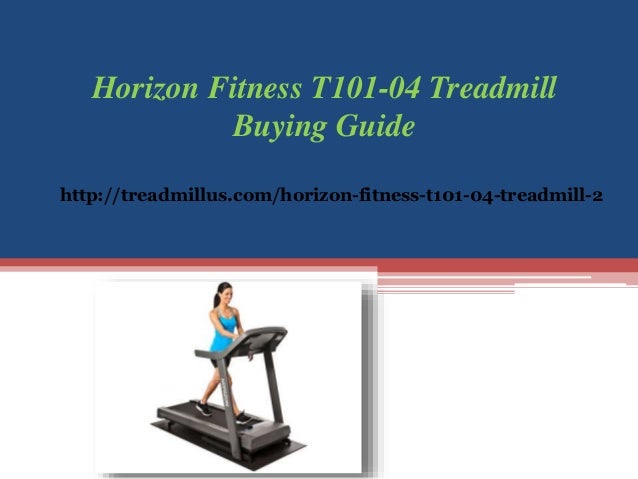 Horizon Fitness T101-04 Treadmill Buying Guide

http://treadmillus.com/horizon-fitness-t101-04-treadmill-2